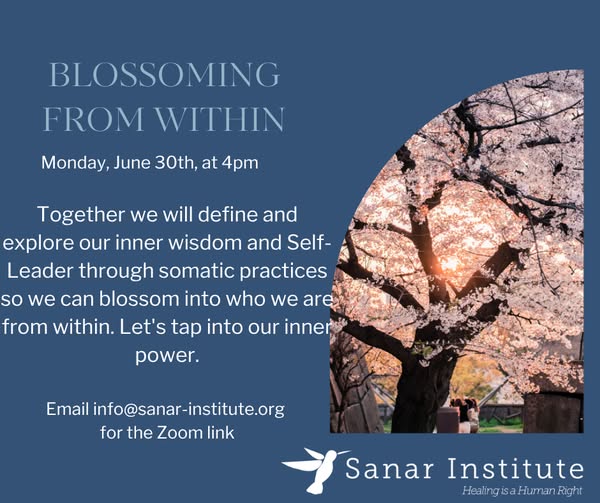 BLOSSOMING FROM WITHIN

Monday, June 30th, at 4pm

Together we will define and explore our inner wisdom and Self-Leader through somatic practices so we can blossom into who we are from within. Let's tap into our inner power.

Email info@sanar-institute.org for the Zoom link

Sanar Institute
Healing is a Human Right